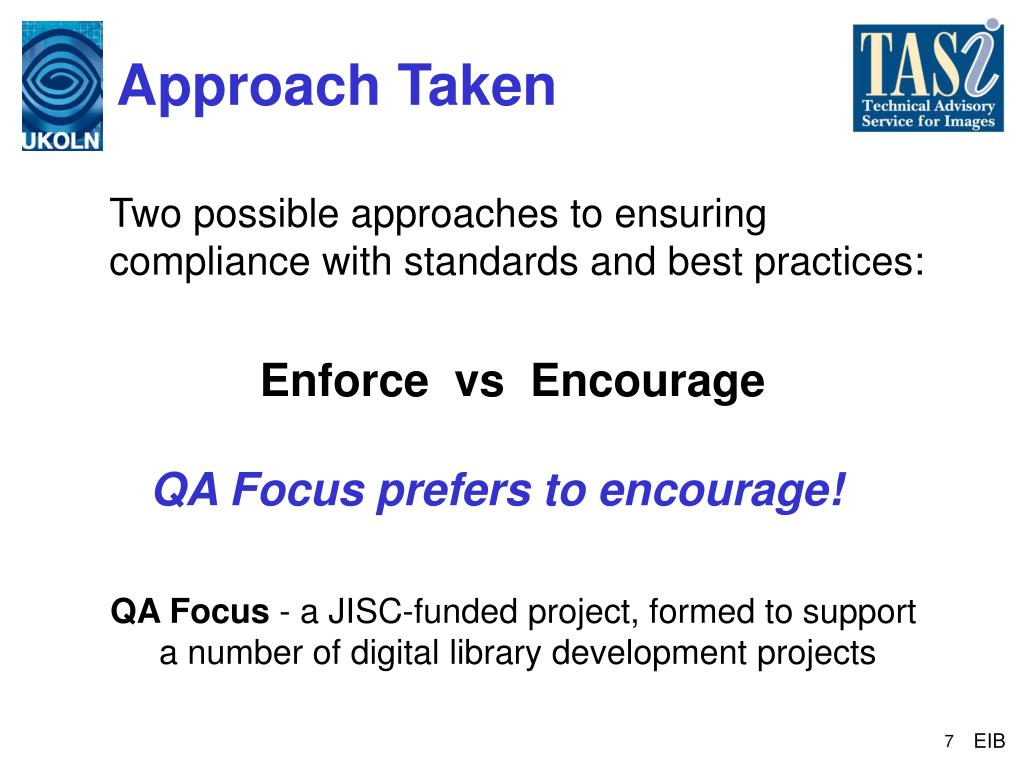 UKOLN

Approach Taken

TASi
Technical Advisory Service for Images

Two possible approaches to ensuring compliance with standards and best practices:

Enforce vs Encourage

QA Focus prefers to encourage!

QA Focus - a JISC-funded project, formed to support a number of digital library development projects

7 EIB